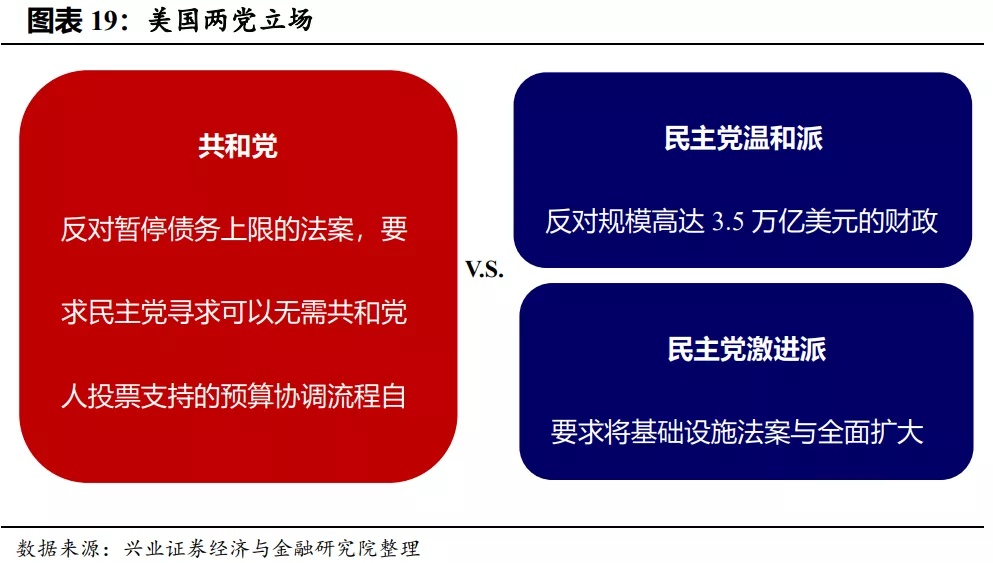 图表 19：美国两党立场

共和党

反对暂停债务上限的法案，要求民主党寻求可以无需共和党人投票支持的预算协调流程自

V.S.

民主党温和派

反对规模高达 3.5 万亿美元的财政

民主党激进派

要求将基础设施法案与全面扩大

数据来源：兴业证券经济与金融研究院整理